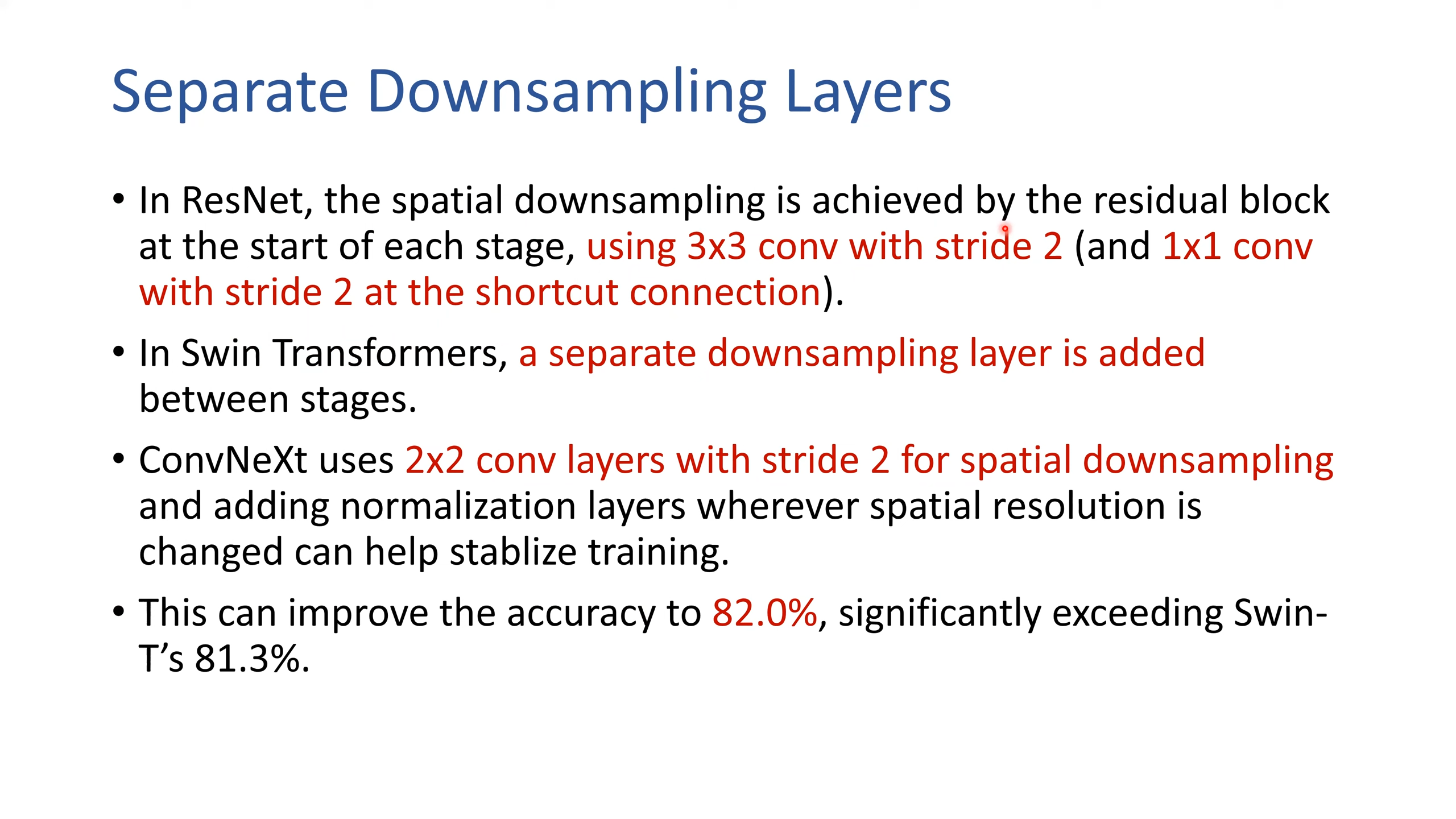 Separate Downsampling Layers

• In ResNet, the spatial downsampling is achieved by the residual block at the start of each stage, using 3x3 conv with stride 2 (and 1x1 conv with stride 2 at the shortcut connection).

• In Swin Transformers, a separate downsampling layer is added between stages.

• ConvNeXt uses 2x2 conv layers with stride 2 for spatial downsampling and adding normalization layers wherever spatial resolution is changed can help stablize training.

• This can improve the accuracy to 82.0%, significantly exceeding Swin-T's 81.3%.